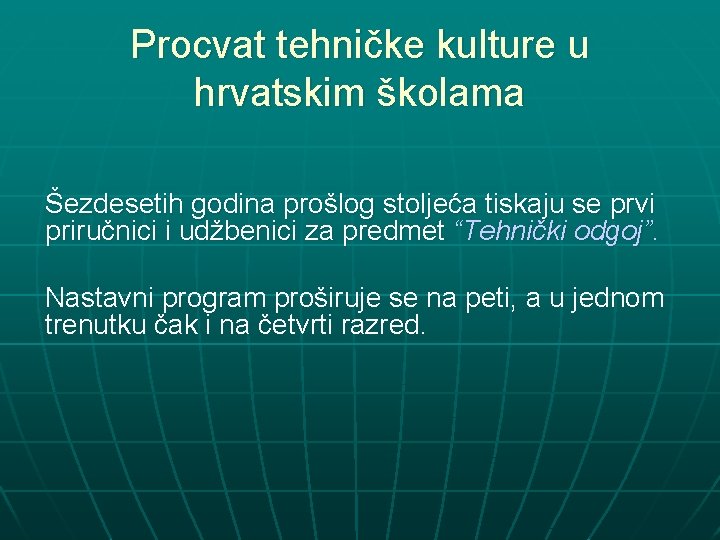 Procvat tehničke kulture u hrvatskim školama

Šezdesetih godina prošlog stoljeća tiskaju se prvi priručnici i udžbenici za predmet “Tehnički odgoj”.

Nastavni program proširuje se na peti, a u jednom trenutku čak i na četvrti razred.